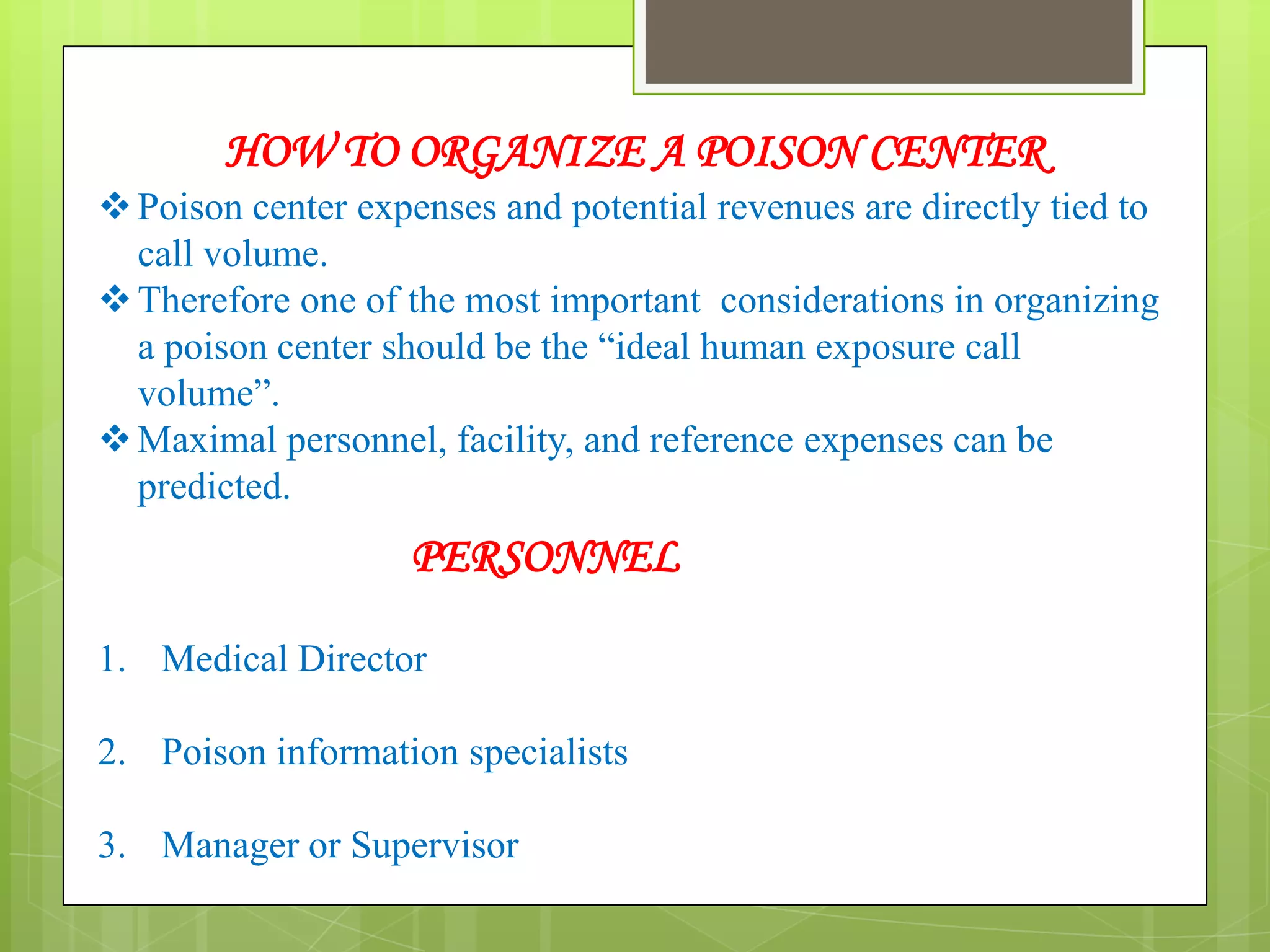 HOW TO ORGANIZE A POISON CENTER

❖ Poison center expenses and potential revenues are directly tied to call volume.

❖ Therefore one of the most important considerations in organizing a poison center should be the “ideal human exposure call volume”.

❖ Maximal personnel, facility, and reference expenses can be predicted.

PERSONNEL

1. Medical Director

2. Poison information specialists

3. Manager or Supervisor